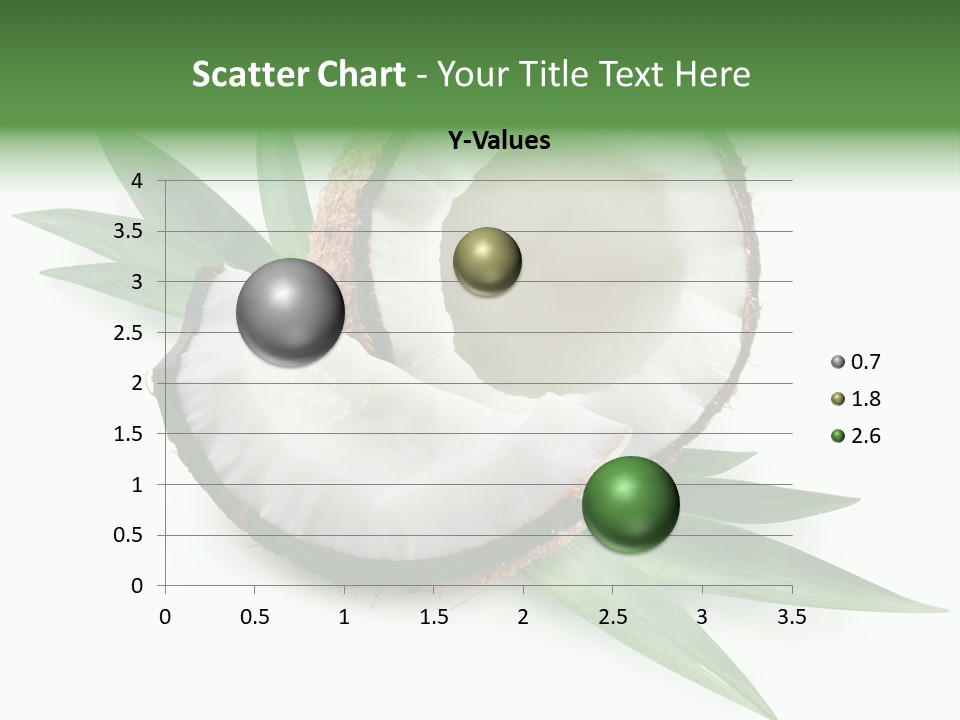 Scatter Chart - Your Title Text Here

Y-Values

4
3.5
3
2.5
2
1.5
1
0.5
0

0 0.5 1 1.5 2 2.5 3 3.5

0.7
1.8
2.6